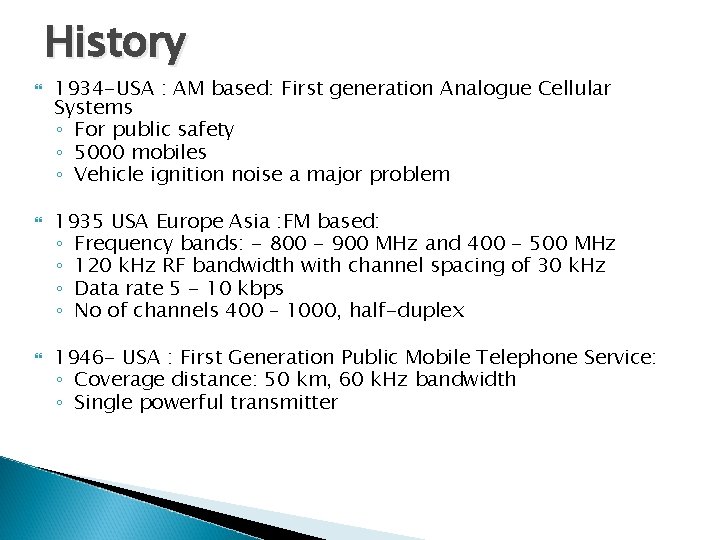 History

1934-USA : AM based: First generation Analogue Cellular Systems
◦ For public safety
◦ 5000 mobiles
◦ Vehicle ignition noise a major problem

1935 USA Europe Asia :FM based:
◦ Frequency bands: - 800 - 900 MHz and 400 - 500 MHz
◦ 120 kHz RF bandwidth with channel spacing of 30 kHz
◦ Data rate 5 - 10 kbps
◦ No of channels 400 – 1000, half-duplex

1946- USA : First Generation Public Mobile Telephone Service:
◦ Coverage distance: 50 km, 60 kHz bandwidth
◦ Single powerful transmitter